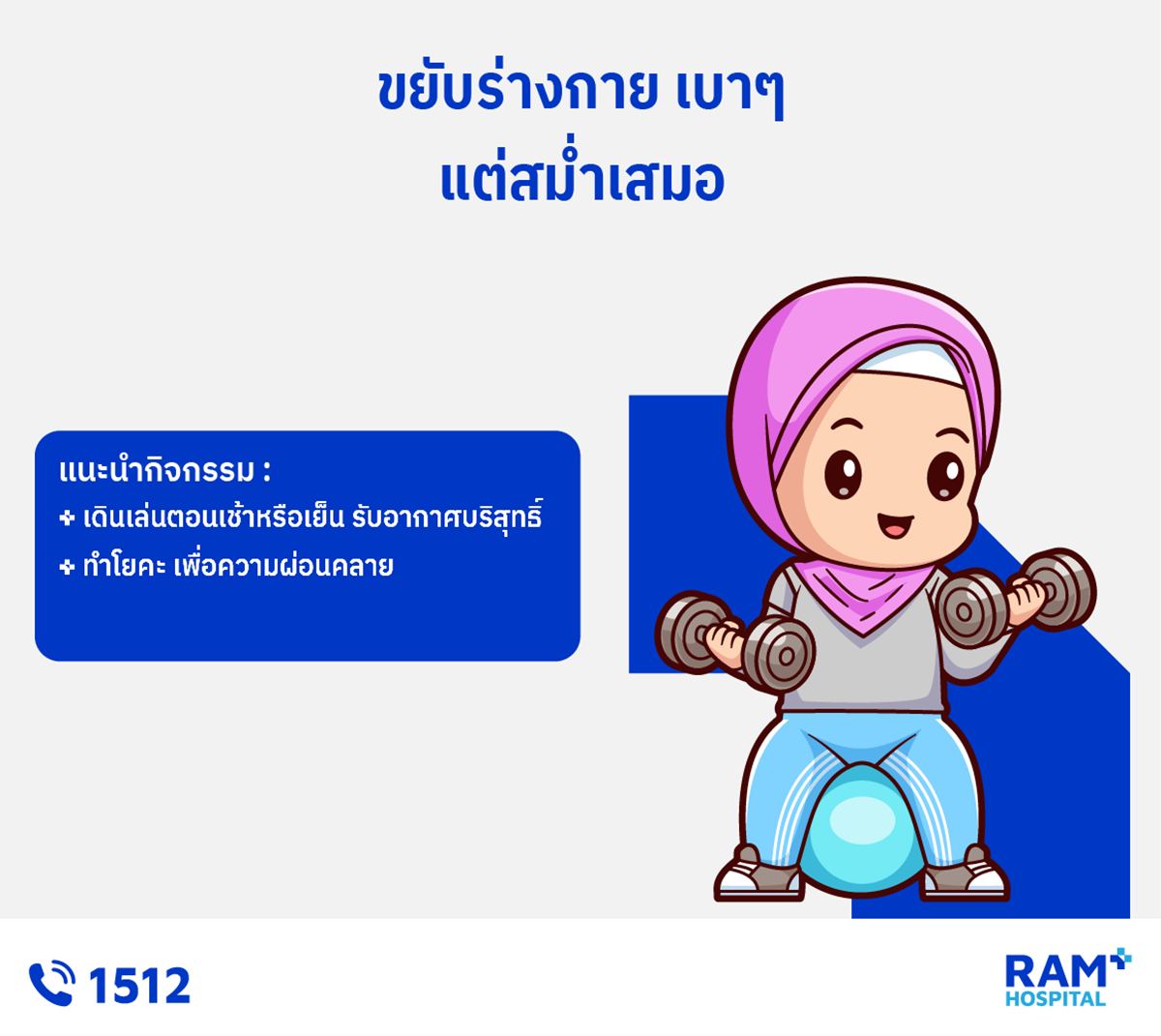 ขยับร่างกาย เบาๆ
แต่สม่ำเสมอ

แนะนำกิจกรรม :
+ เดินเล่นตอนเช้าหรือเย็น รับอากาศบริสุทธิ์
+ ทำโยคะ เพื่อความผ่อนคลาย

1512

RAM HOSPITAL